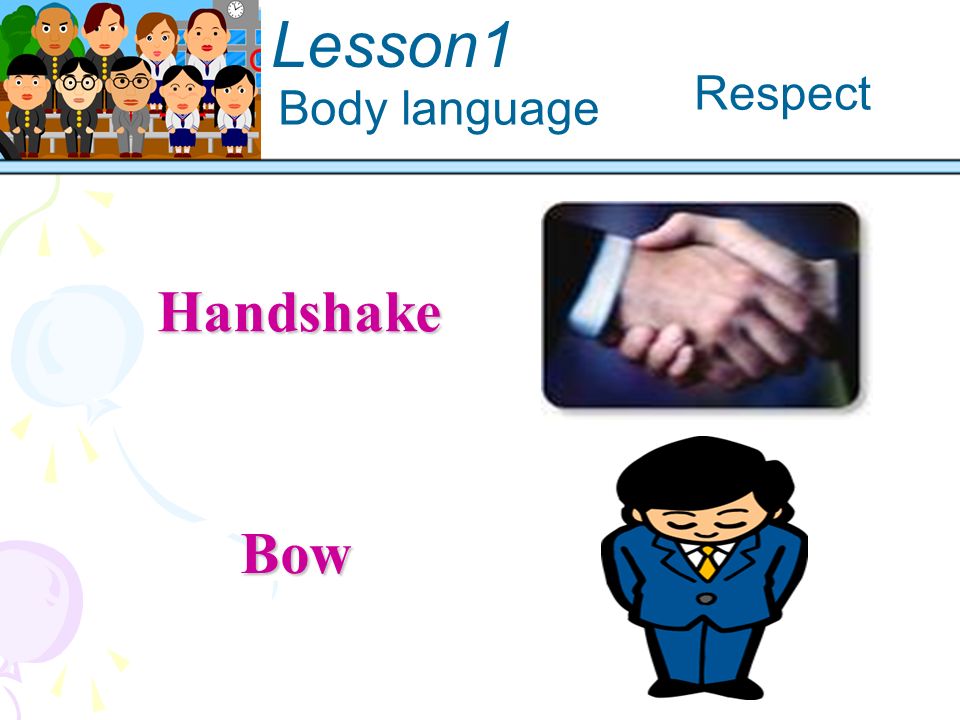 Lesson1
Body language

Respect

Handshake

Bow